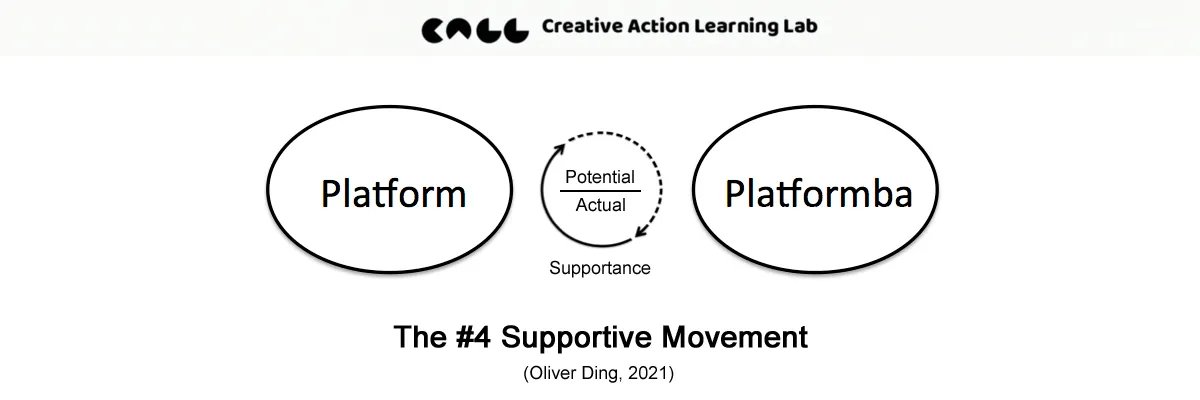 CALL Creative Action Learning Lab

Platform

Potential
Actual

Supportance

Platformba

The #4 Supportive Movement

(Oliver Ding, 2021)